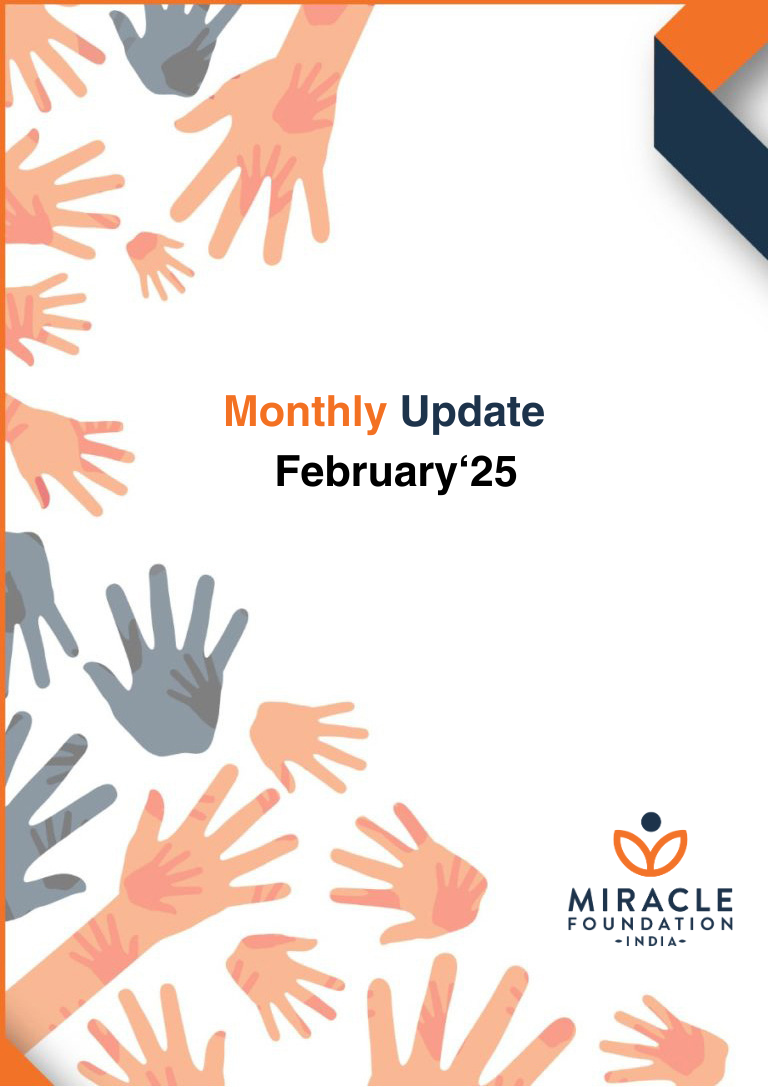 Monthly Update
February‘25

MIRACLE
FOUNDATION
-INDIA-